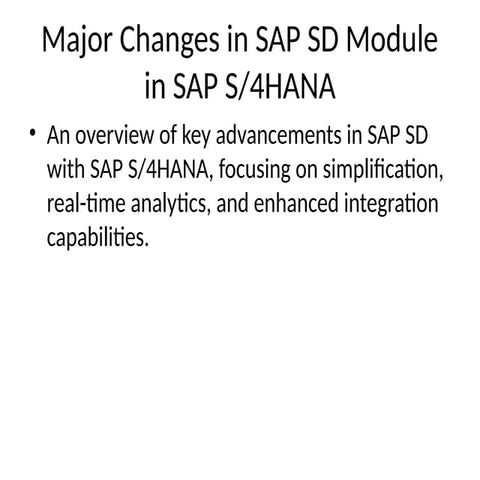 Major Changes in SAP SD Module in SAP S/4HANA

• An overview of key advancements in SAP SD with SAP S/4HANA, focusing on simplification, real-time analytics, and enhanced integration capabilities.